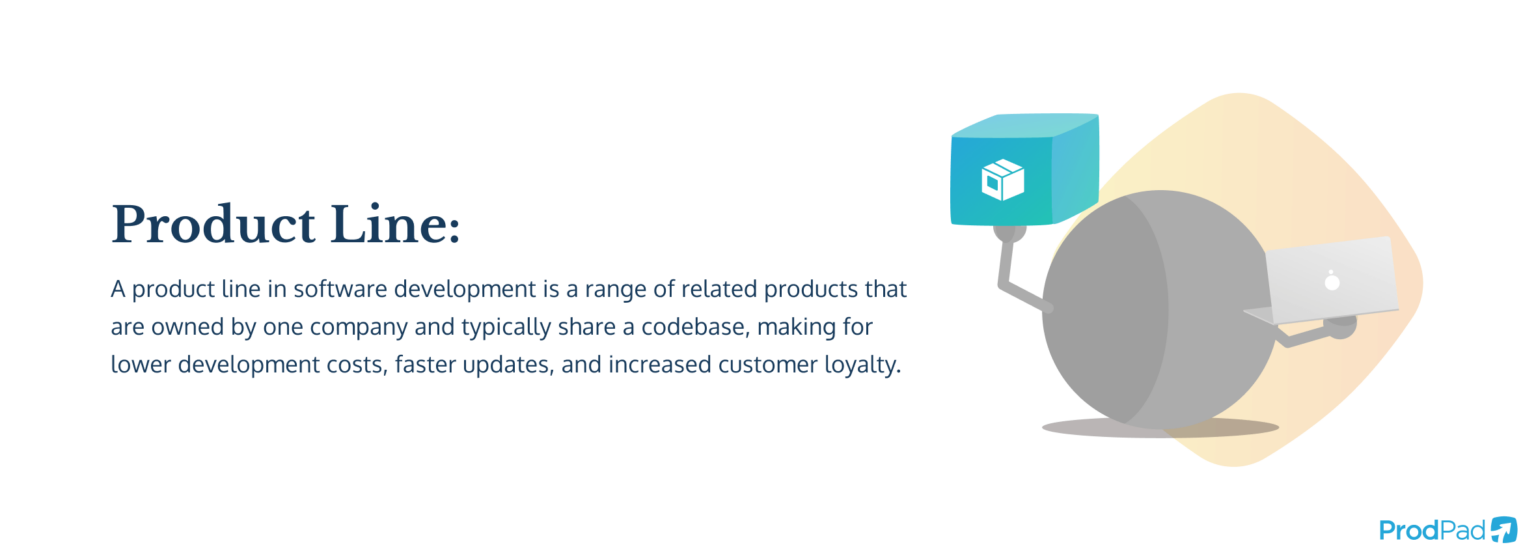 Product Line:

A product line in software development is a range of related products that are owned by one company and typically share a codebase, making for lower development costs, faster updates, and increased customer loyalty.

ProdPad